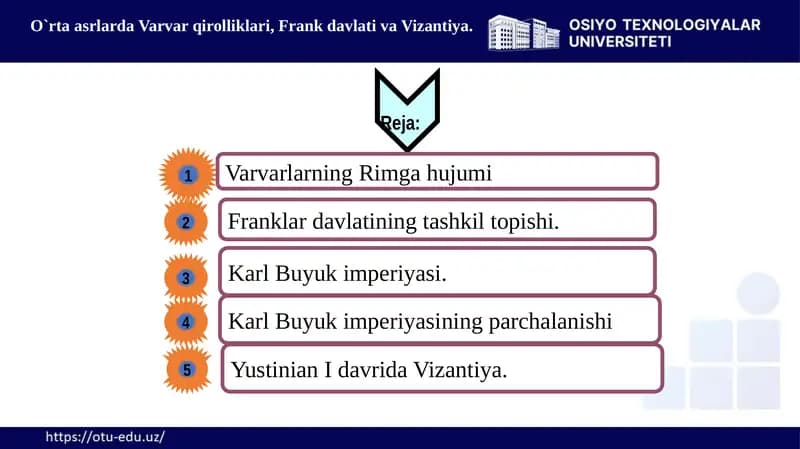 O`rta asrlarda Varvar qirolliklari, Frank davlati va Vizantiya.

OSIYO TEXNOLOGIYALAR UNIVERSITETI

Reja:

1 Varvarlarning Rimga hujumi

2 Franklar davlatining tashkil topishi.

3 Karl Buyuk imperiyasi.

4 Karl Buyuk imperiyasining parchalanishi

5 Yustinian I davrida Vizantiya.

https://otu-edu.uz/